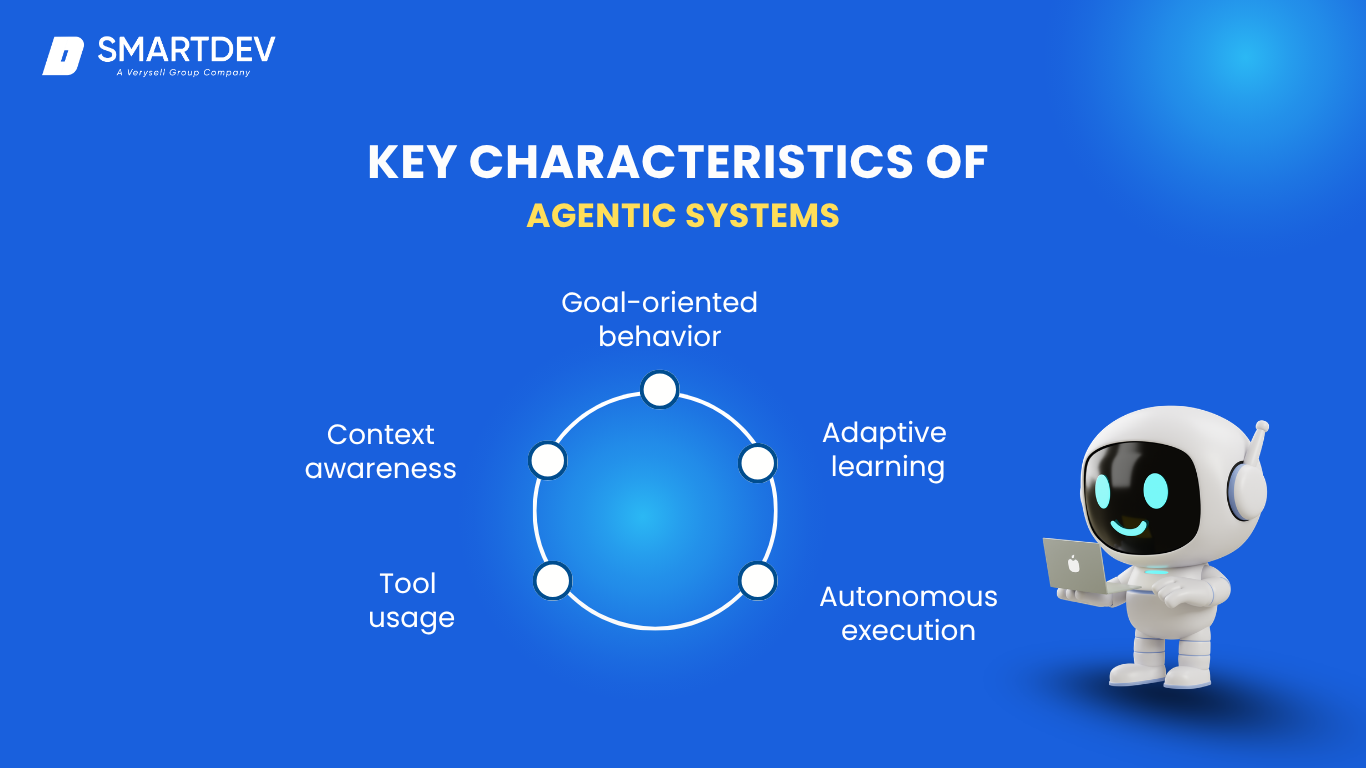 SMARTDEV
A Verysell Group Company

KEY CHARACTERISTICS OF
AGENTIC SYSTEMS

Goal-oriented behavior

Context awareness

Adaptive learning

Tool usage

Autonomous execution